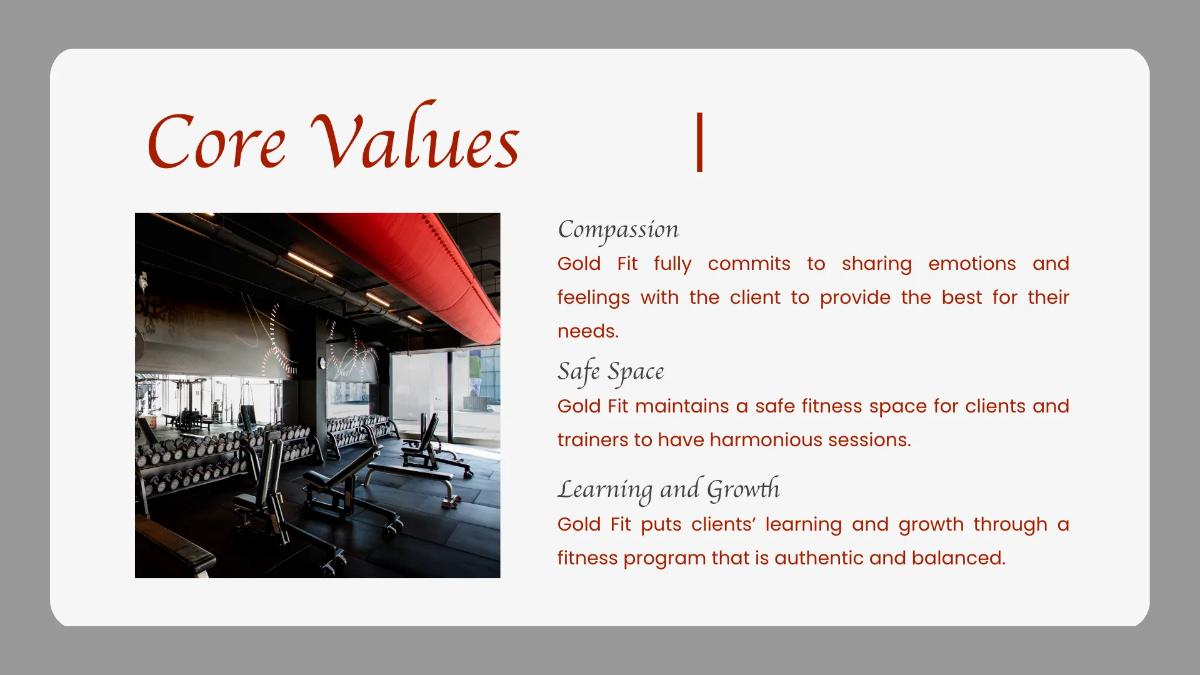 Core Values |

Compassion
Gold Fit fully commits to sharing emotions and feelings with the client to provide the best for their needs.

Safe Space
Gold Fit maintains a safe fitness space for clients and trainers to have harmonious sessions.

Learning and Growth
Gold Fit puts clients' learning and growth through a fitness program that is authentic and balanced.